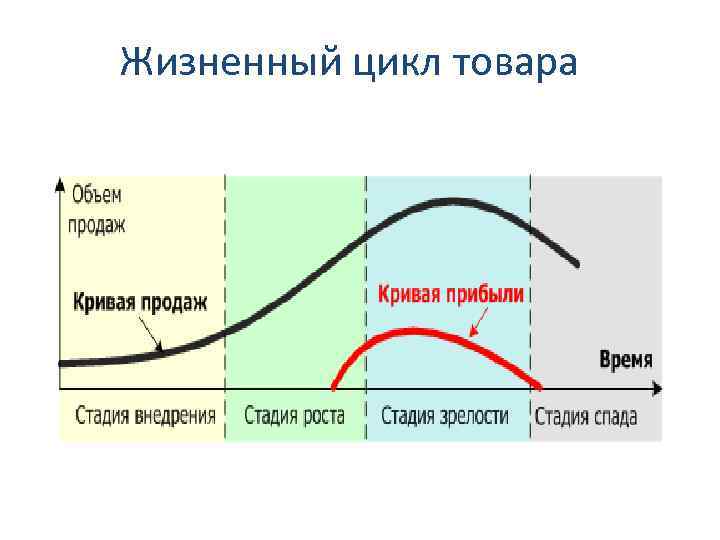 Жизненный цикл товара

Объем продаж

Кривая продаж

Кривая прибыли

Время

Стадия внедрения
Стадия роста
Стадия зрелости
Стадия спада